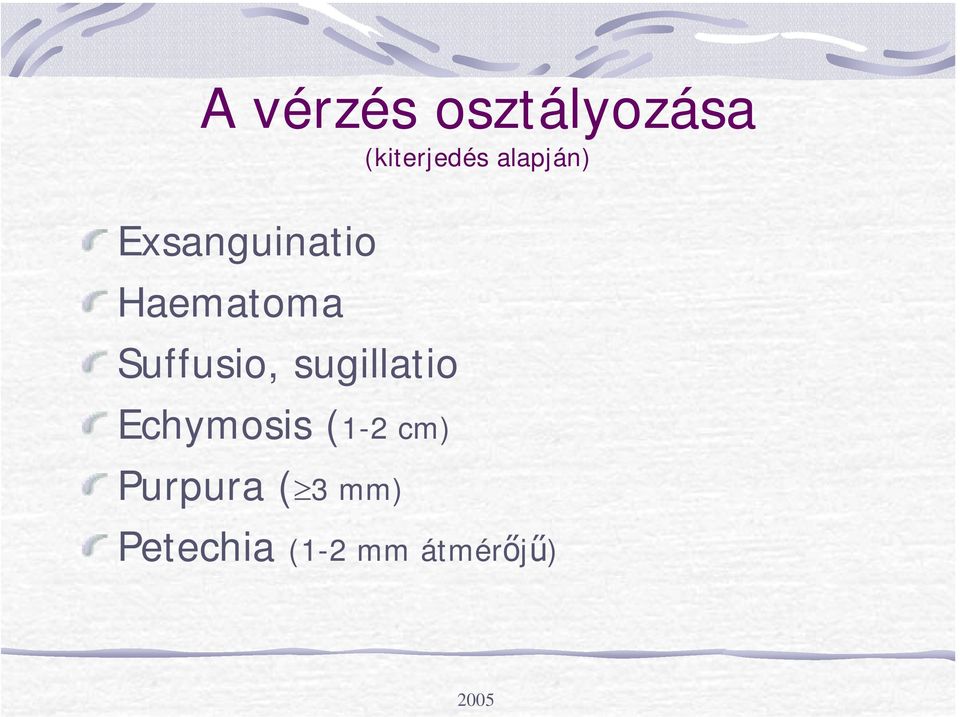 A vérzés osztályozása
(kiterjedés alapján)

Exsanguinatio
Haematoma
Suffusio, sugillatio
Echymosis (1-2 cm)
Purpura ($\geq$3 mm)
Petechia (1-2 mm átmérőjű)

2005